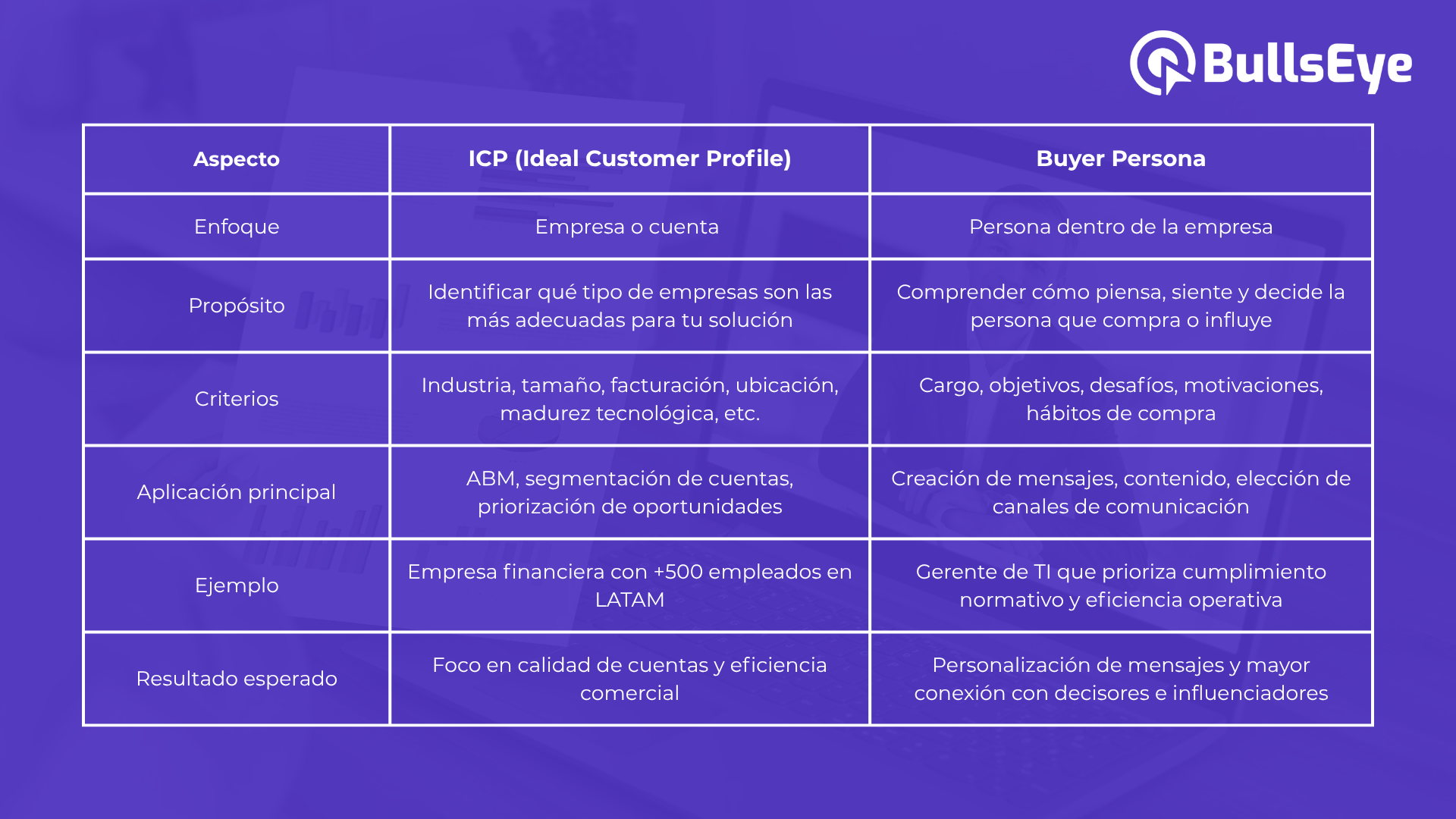 BullsEye

| Aspecto | ICP (Ideal Customer Profile) | Buyer Persona |
|---|---|---|
| Enfoque | Empresa o cuenta | Persona dentro de la empresa |
| Propósito | Identificar qué tipo de empresas son las más adecuadas para tu solución | Comprender cómo piensa, siente y decide la persona que compra o influye |
| Criterios | Industria, tamaño, facturación, ubicación, madurez tecnológica, etc. | Cargo, objetivos, desafíos, motivaciones, hábitos de compra |
| Aplicación principal | ABM, segmentación de cuentas, priorización de oportunidades | Creación de mensajes, contenido, elección de canales de comunicación |
| Ejemplo | Empresa financiera con +500 empleados en LATAM | Gerente de TI que prioriza cumplimiento normativo y eficiencia operativa |
| Resultado esperado | Foco en calidad de cuentas y eficiencia comercial | Personalización de mensajes y mayor conexión con decisores e influenciadores |